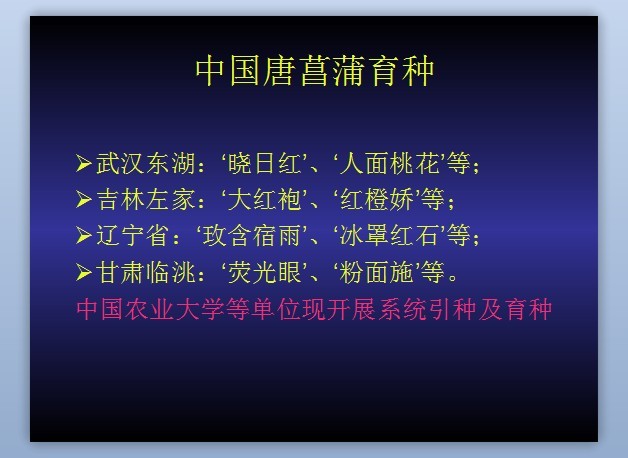 中国唐菖蒲育种

➢武汉东湖：‘晓日红’、‘人面桃花’等；
➢吉林左家：‘大红袍’、‘红橙娇’等；
➢辽宁省：‘玫含宿雨’、‘冰罩红石’等；
➢甘肃临洮：‘荧光眼’、‘粉面施’等。
中国农业大学等单位现开展系统引种及育种